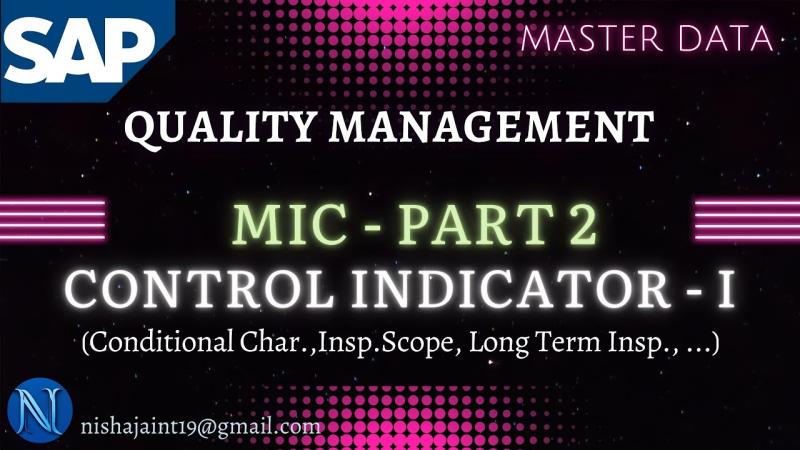 SAP

MASTER DATA

QUALITY MANAGEMENT

MIC - PART 2

CONTROL INDICATOR - I

(Conditional Char.,Insp.Scope, Long Term Insp., ...)

N

nishajaint19@gmail.com